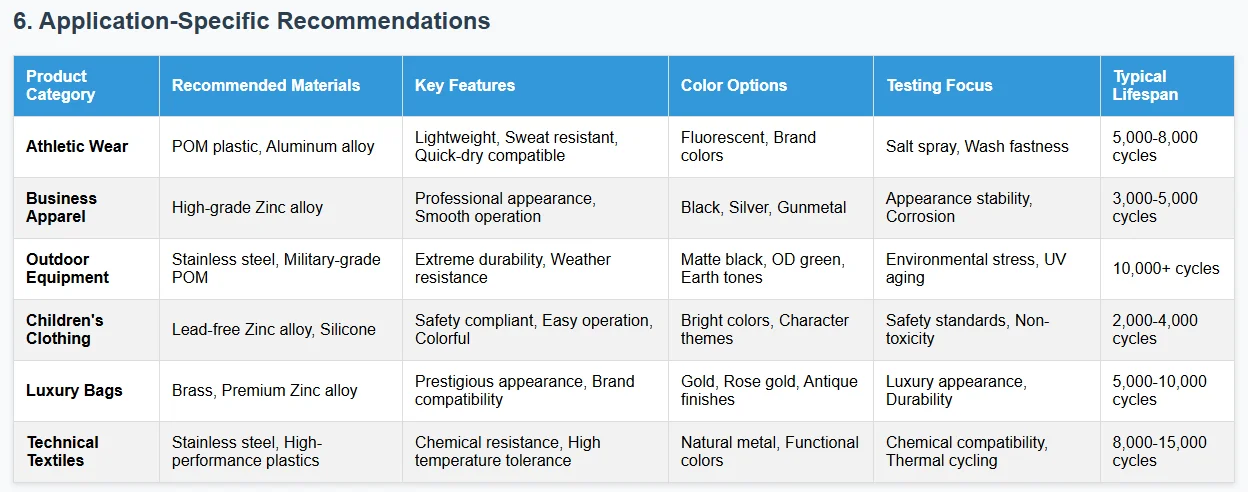 6. Application-Specific Recommendations

| Product Category | Recommended Materials | Key Features | Color Options | Testing Focus | Typical Lifespan |
|---|---|---|---|---|---|
| Athletic Wear | POM plastic, Aluminum alloy | Lightweight, Sweat resistant, Quick-dry compatible | Fluorescent, Brand colors | Salt spray, Wash fastness | 5,000-8,000 cycles |
| Business Apparel | High-grade Zinc alloy | Professional appearance, Smooth operation | Black, Silver, Gunmetal | Appearance stability, Corrosion | 3,000-5,000 cycles |
| Outdoor Equipment | Stainless steel, Military-grade POM | Extreme durability, Weather resistance | Matte black, OD green, Earth tones | Environmental stress, UV aging | 10,000+ cycles |
| Children's Clothing | Lead-free Zinc alloy, Silicone | Safety compliant, Easy operation, Colorful | Bright colors, Character themes | Safety standards, Non-toxicity | 2,000-4,000 cycles |
| Luxury Bags | Brass, Premium Zinc alloy | Prestigious appearance, Brand compatibility | Gold, Rose gold, Antique finishes | Luxury appearance, Durability | 5,000-10,000 cycles |
| Technical Textiles | Stainless steel, High-performance plastics | Chemical resistance, High temperature tolerance | Natural metal, Functional colors | Chemical compatibility, Thermal cycling | 8,000-15,000 cycles |